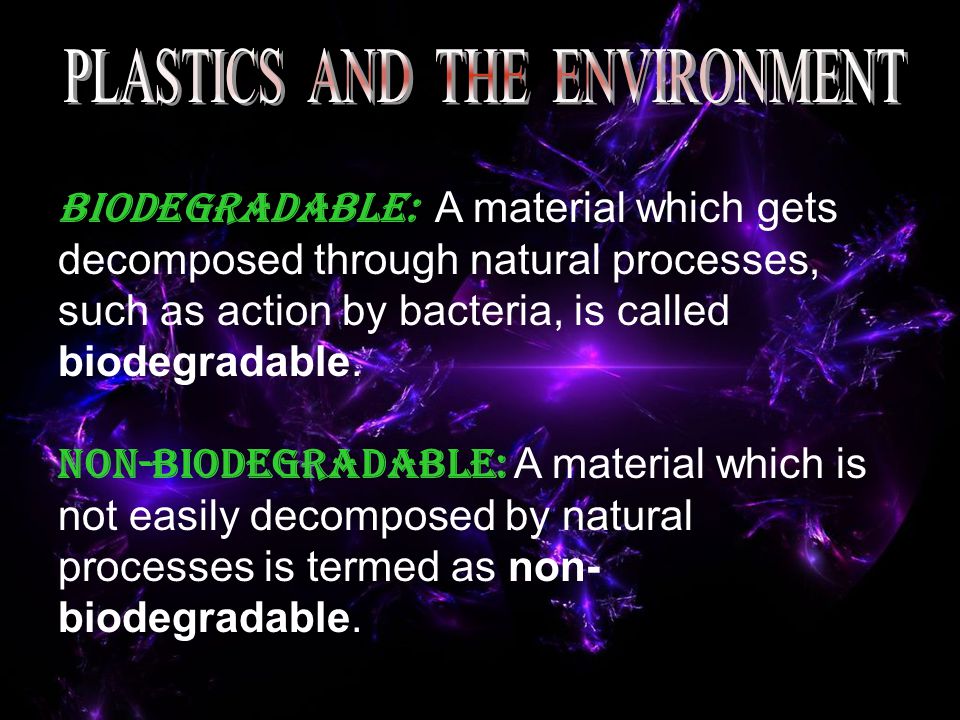 PLASTICS AND THE ENVIRONMENT

BIODEGRADABLE: A material which gets decomposed through natural processes, such as action by bacteria, is called biodegradable.

NON-BIODEGRADABLE: A material which is not easily decomposed by natural processes is termed as non-biodegradable.